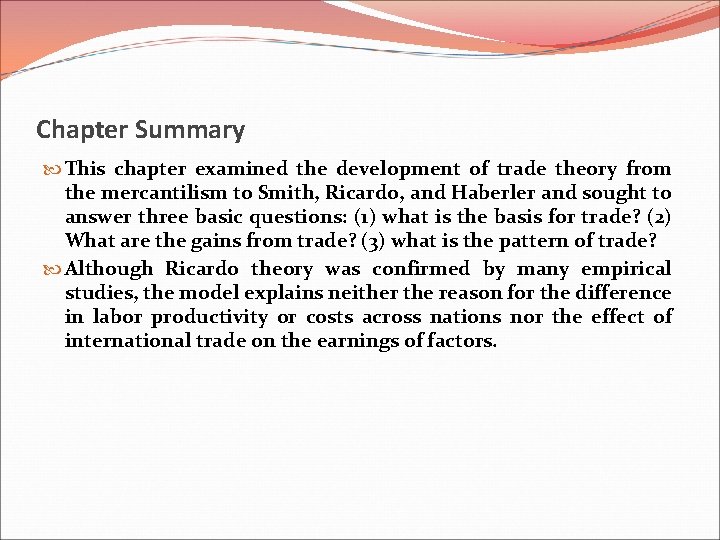 Chapter Summary

This chapter examined the development of trade theory from the mercantilism to Smith, Ricardo, and Haberler and sought to answer three basic questions: (1) what is the basis for trade? (2) What are the gains from trade? (3) what is the pattern of trade?

Although Ricardo theory was confirmed by many empirical studies, the model explains neither the reason for the difference in labor productivity or costs across nations nor the effect of international trade on the earnings of factors.